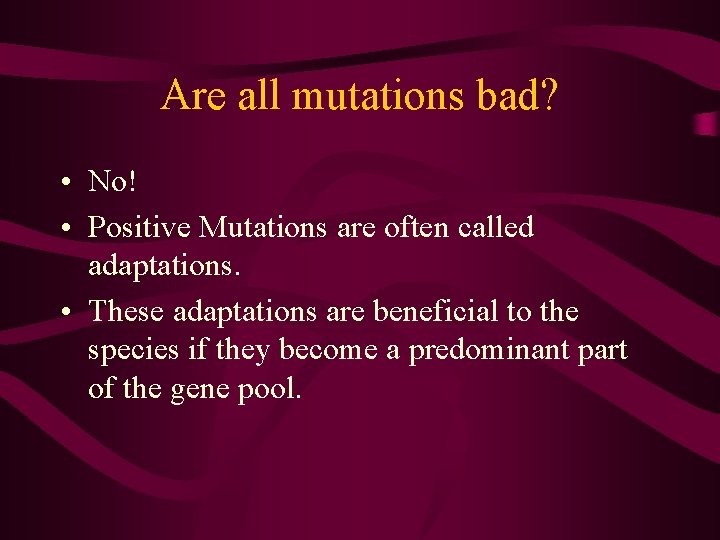 Are all mutations bad?

• No!
• Positive Mutations are often called adaptations.
• These adaptations are beneficial to the species if they become a predominant part of the gene pool.